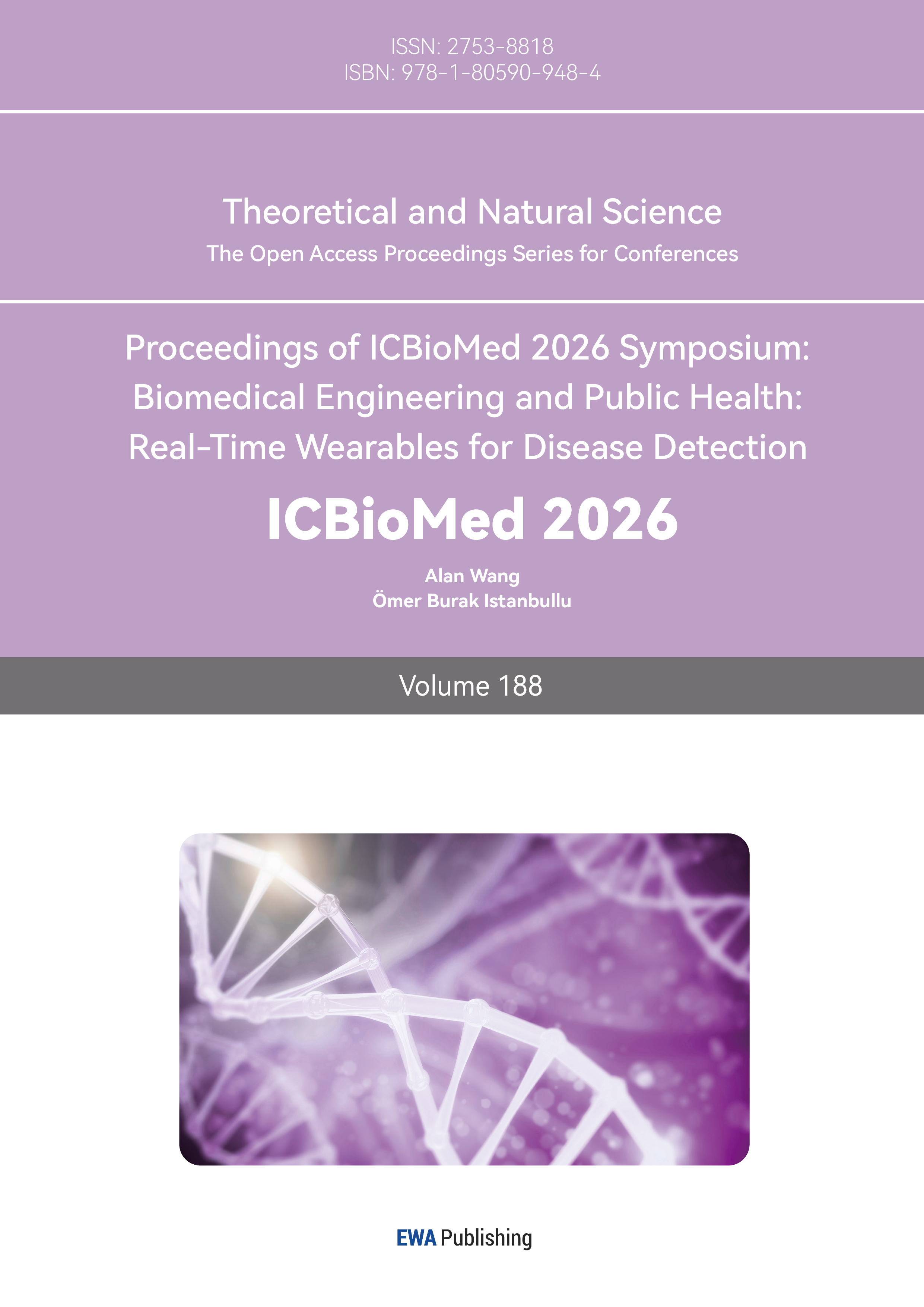 ISSN: 2753-8818
ISBN: 978-1-80590-948-4

Theoretical and Natural Science
The Open Access Proceedings Series for Conferences

Proceedings of ICBioMed 2026 Symposium: Biomedical Engineering and Public Health: Real-Time Wearables for Disease Detection

ICBioMed 2026

Alan Wang
Ömer Burak Istanbullu

Volume 188

EWA Publishing